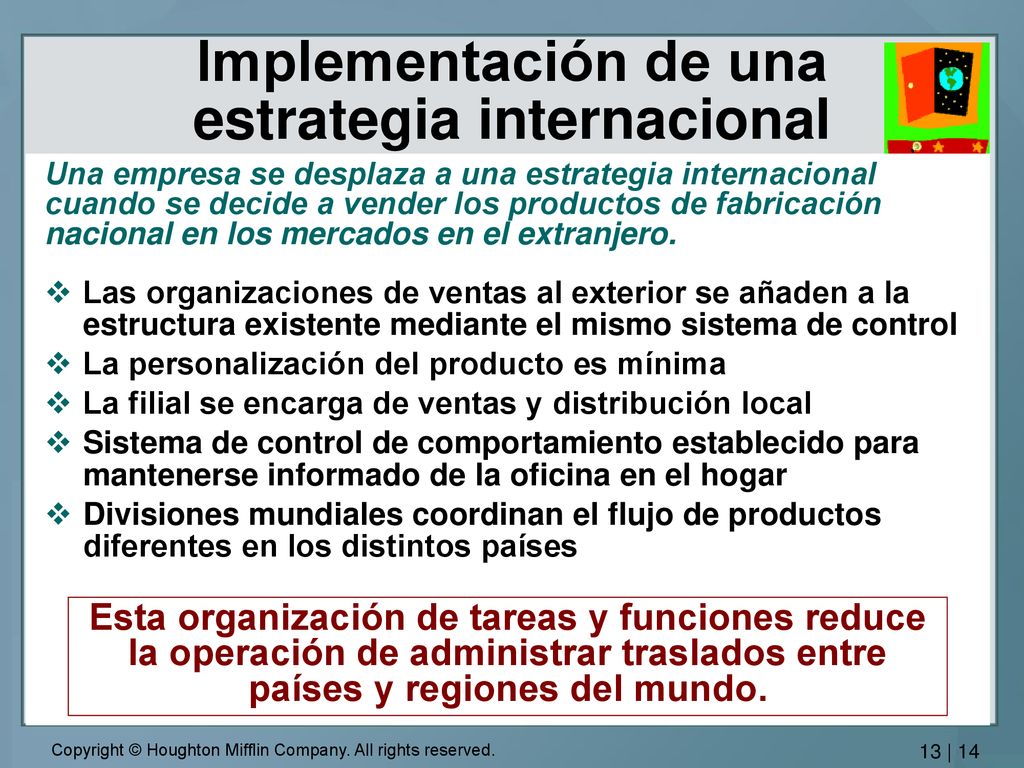 Implementación de una estrategia internacional

Una empresa se desplaza a una estrategia internacional cuando se decide a vender los productos de fabricación nacional en los mercados en el extranjero.

❖ Las organizaciones de ventas al exterior se añaden a la estructura existente mediante el mismo sistema de control
❖ La personalización del producto es mínima
❖ La filial se encarga de ventas y distribución local
❖ Sistema de control de comportamiento establecido para mantenerse informado de la oficina en el hogar
❖ Divisiones mundiales coordinan el flujo de productos diferentes en los distintos países

Esta organización de tareas y funciones reduce la operación de administrar traslados entre países y regiones del mundo.

Copyright © Houghton Mifflin Company. All rights reserved.

13 | 14